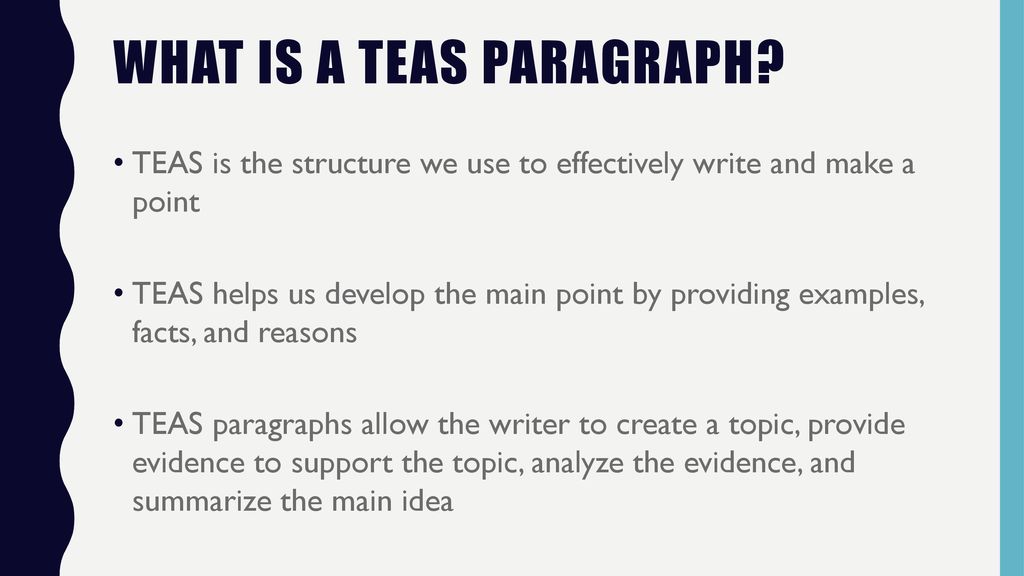 WHAT IS A TEAS PARAGRAPH?

• TEAS is the structure we use to effectively write and make a point

• TEAS helps us develop the main point by providing examples, facts, and reasons

• TEAS paragraphs allow the writer to create a topic, provide evidence to support the topic, analyze the evidence, and summarize the main idea